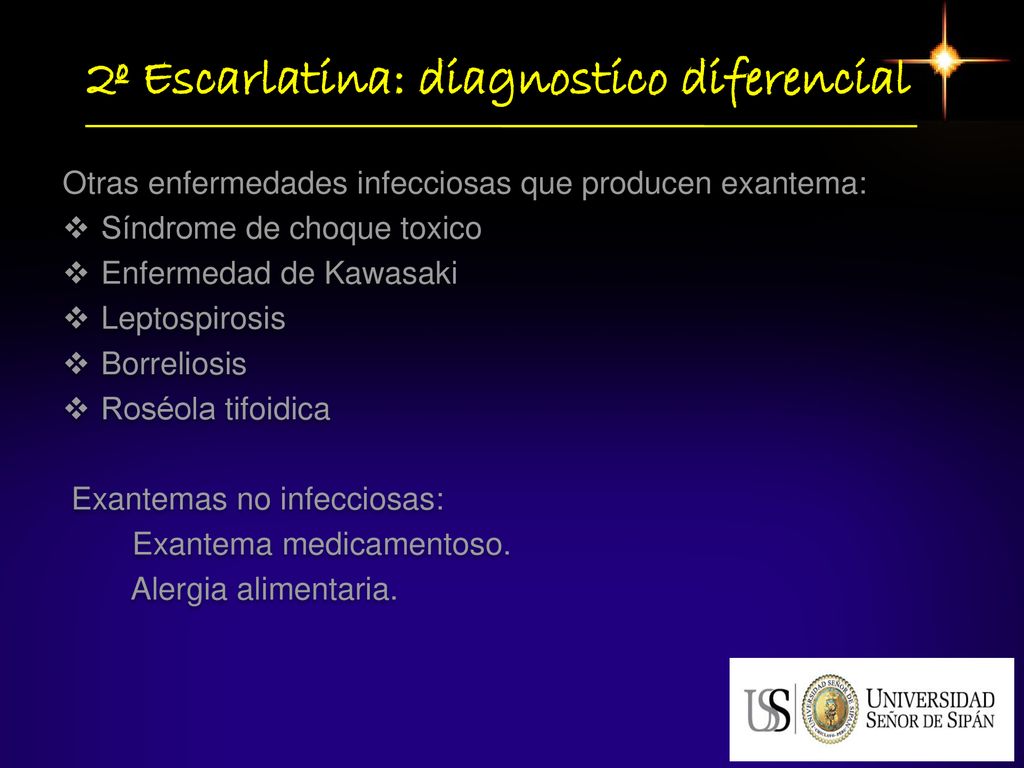 2º Escarlatina: diagnostico diferencial

Otras enfermedades infecciosas que producen exantema:
❖ Síndrome de choque toxico
❖ Enfermedad de Kawasaki
❖ Leptospirosis
❖ Borreliosis
❖ Roséola tifoidica

Exantemas no infecciosas:
Exantema medicamentoso.
Alergia alimentaria.

USS UNIVERSIDAD SEÑOR DE SIPÁN